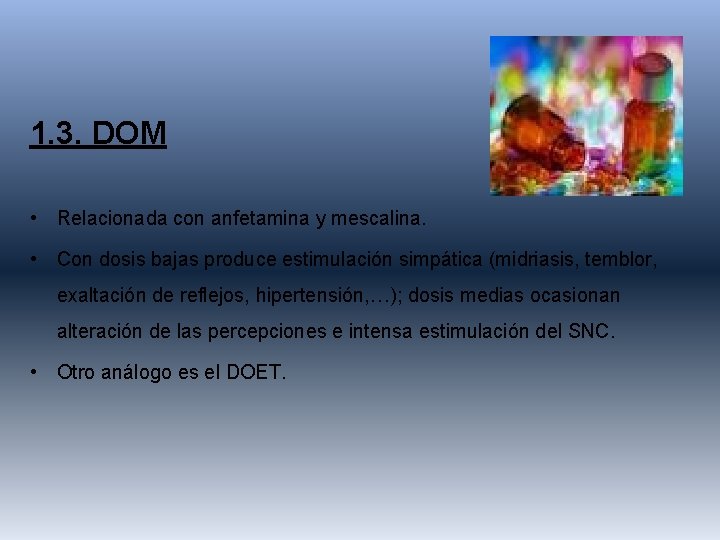 1.3. DOM

• Relacionada con anfetamina y mescalina.

• Con dosis bajas produce estimulación simpática (midriasis, temblor, exaltación de reflejos, hipertensión,…); dosis medias ocasionan alteración de las percepciones e intensa estimulación del SNC.

• Otro análogo es el DOET.